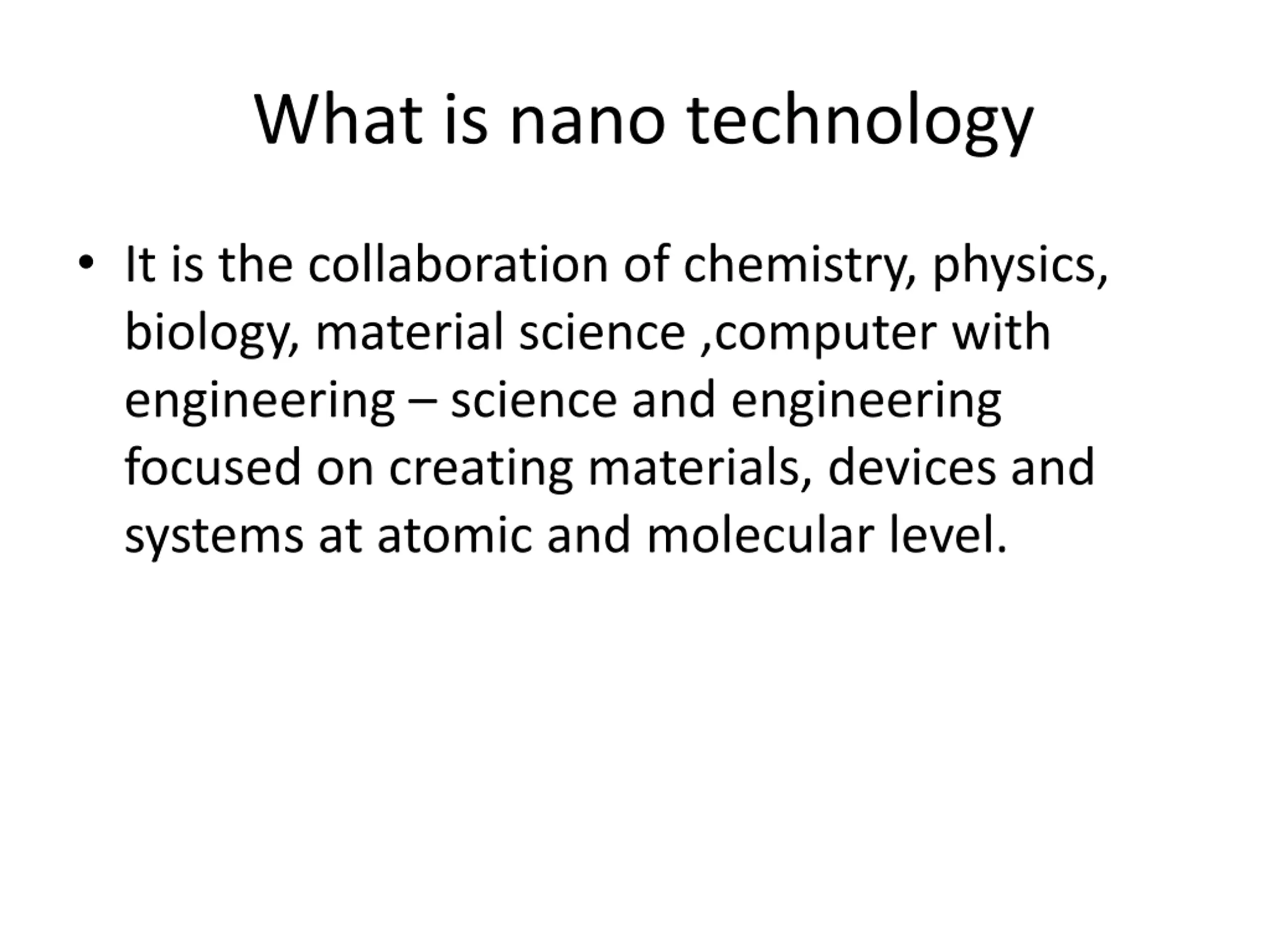 What is nano technology

• It is the collaboration of chemistry, physics, biology, material science ,computer with engineering – science and engineering focused on creating materials, devices and systems at atomic and molecular level.